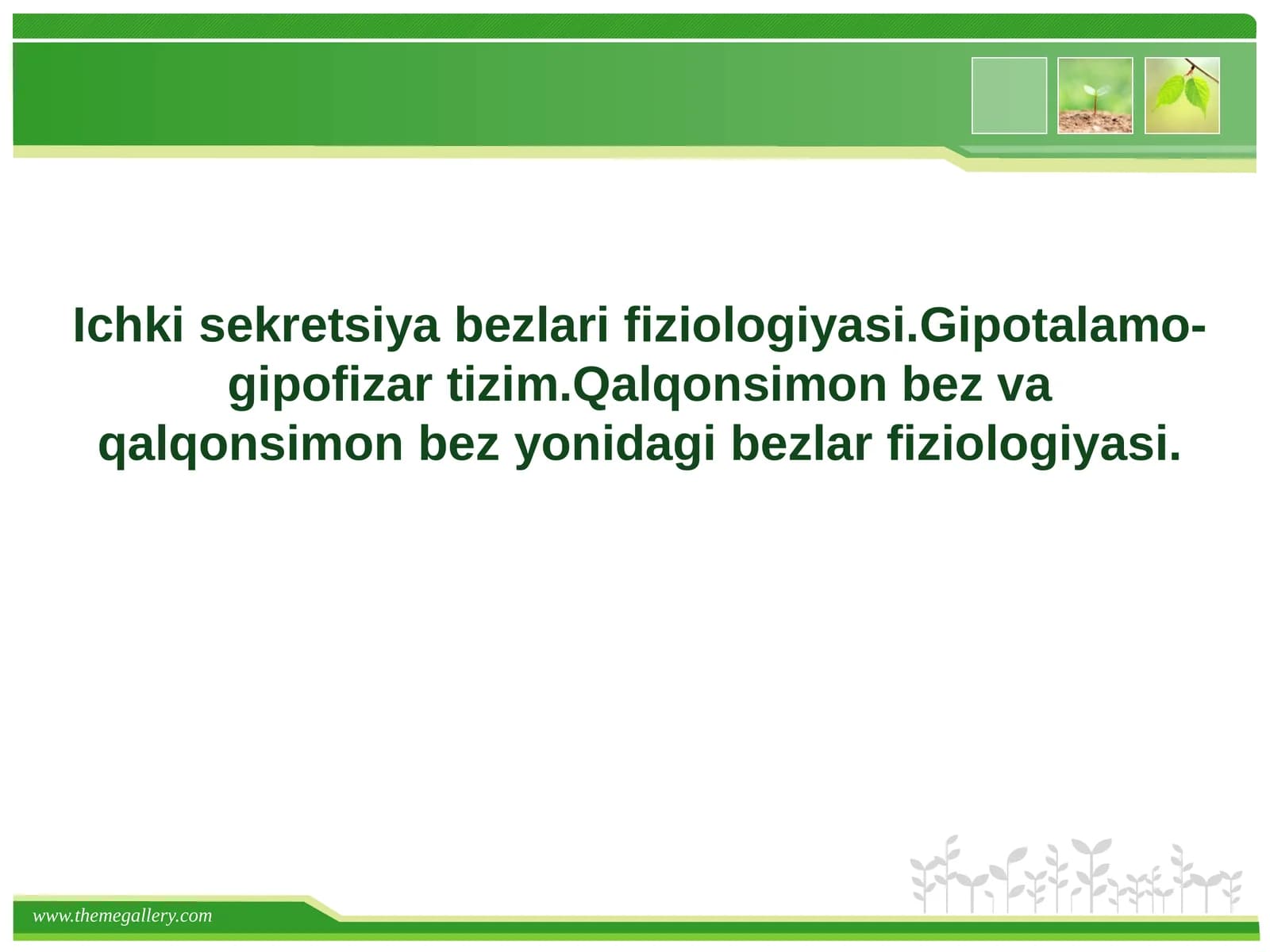 Ichki sekretsiya bezlari fiziologiyasi.Gipotalamo-gipofizar tizim.Qalqonsimon bez va qalqonsimon bez yonidagi bezlar fiziologiyasi.

www.themegallery.com